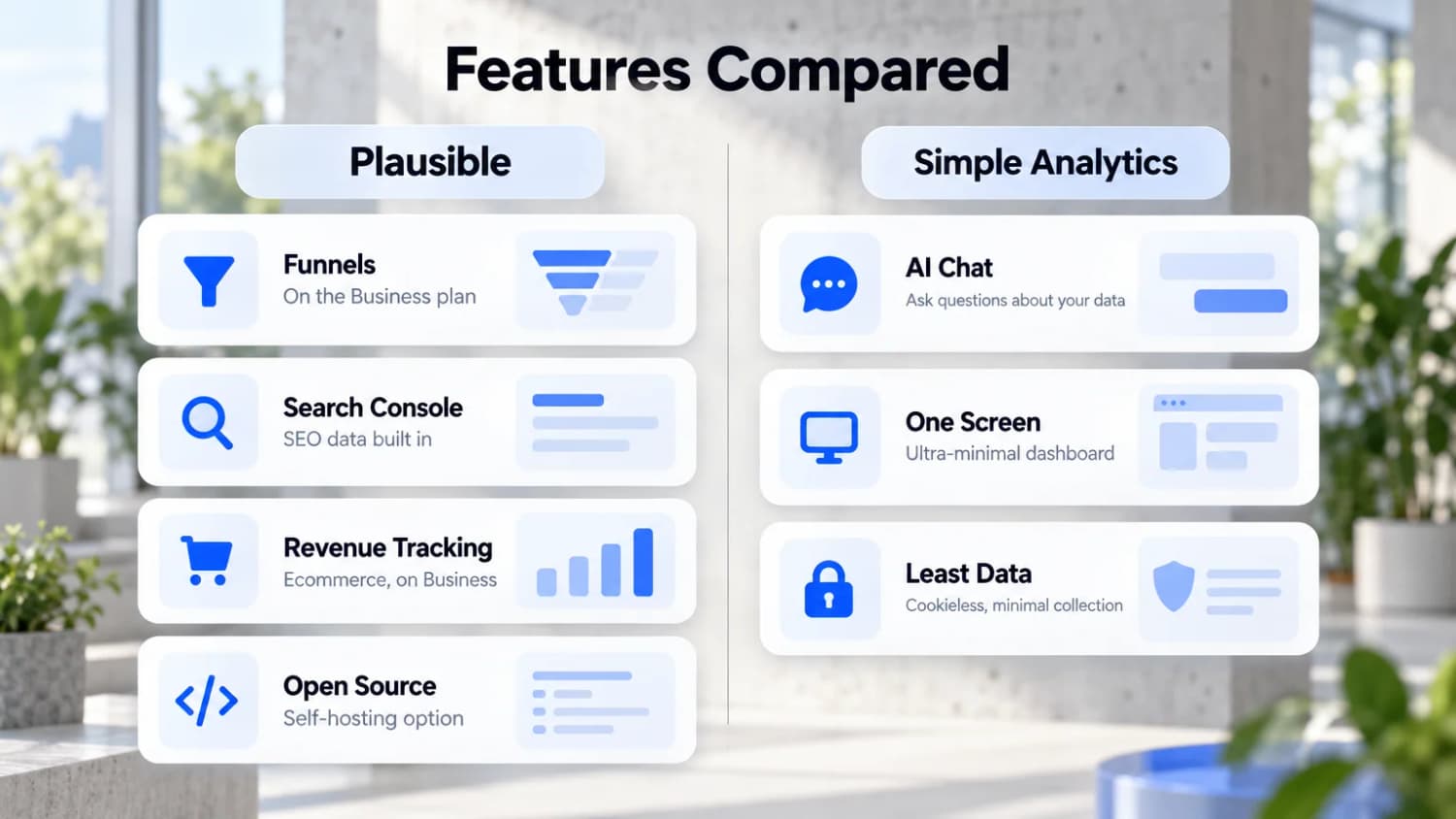 Features Compared

Plausible

Funnels
On the Business plan

Search Console
SEO data built in

Revenue Tracking
Ecommerce, on Business

Open Source
Self-hosting option

Simple Analytics

AI Chat
Ask questions about your data

One Screen
Ultra-minimal dashboard

Least Data
Cookieless, minimal collection